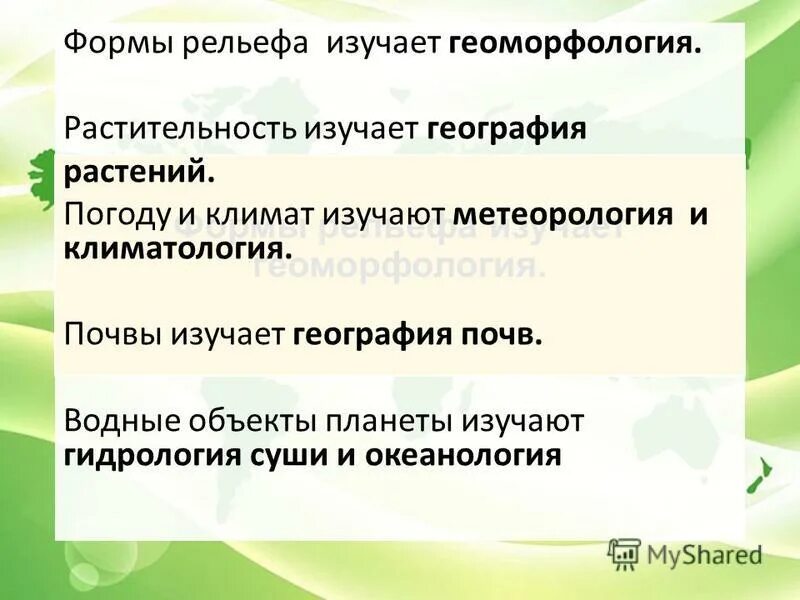 Формы рельефа изучает **геоморфология.**

Растительность изучает **география растений.**

Погоду и климат изучают **метеорология и климатология.**

Формы рельефа изучает геоморфология.

Почвы изучает **география почв.**

Водные объекты планеты изучают **гидрология суши и океанология**

MyShared